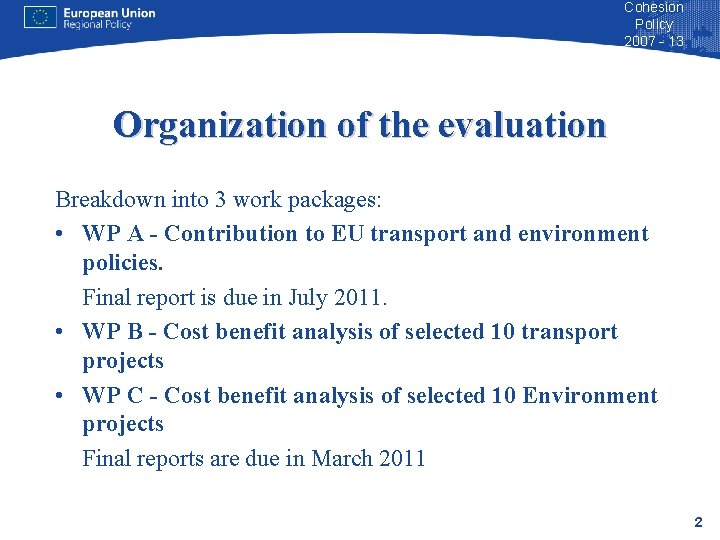 European Union
Regional Policy

Cohesion
Policy
2007 - 13

Organization of the evaluation

Breakdown into 3 work packages:

• WP A - Contribution to EU transport and environment policies.

Final report is due in July 2011.

• WP B - Cost benefit analysis of selected 10 transport projects

• WP C - Cost benefit analysis of selected 10 Environment projects

Final reports are due in March 2011

2